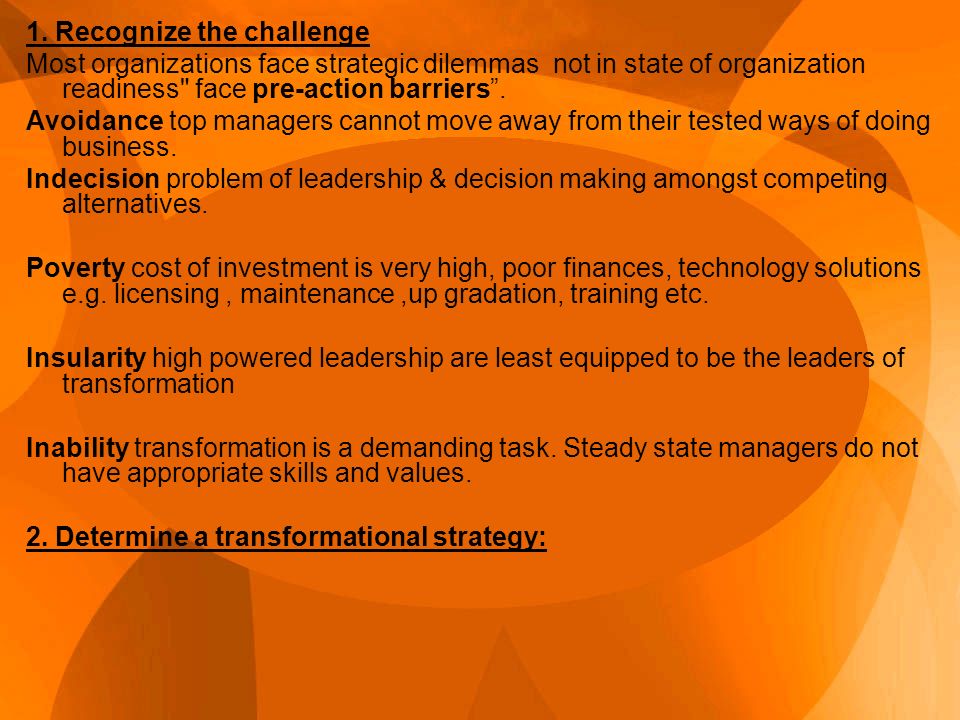 1. Recognize the challenge

Most organizations face strategic dilemmas  not in state of organization readiness" face pre-action barriers”.

Avoidance top managers cannot move away from their tested ways of doing business.

Indecision problem of leadership & decision making amongst competing alternatives.

Poverty cost of investment is very high, poor finances, technology solutions e.g. licensing , maintenance ,up gradation, training etc.

Insularity high powered leadership are least equipped to be the leaders of transformation

Inability transformation is a demanding task. Steady state managers do not have appropriate skills and values.

2. Determine a transformational strategy: